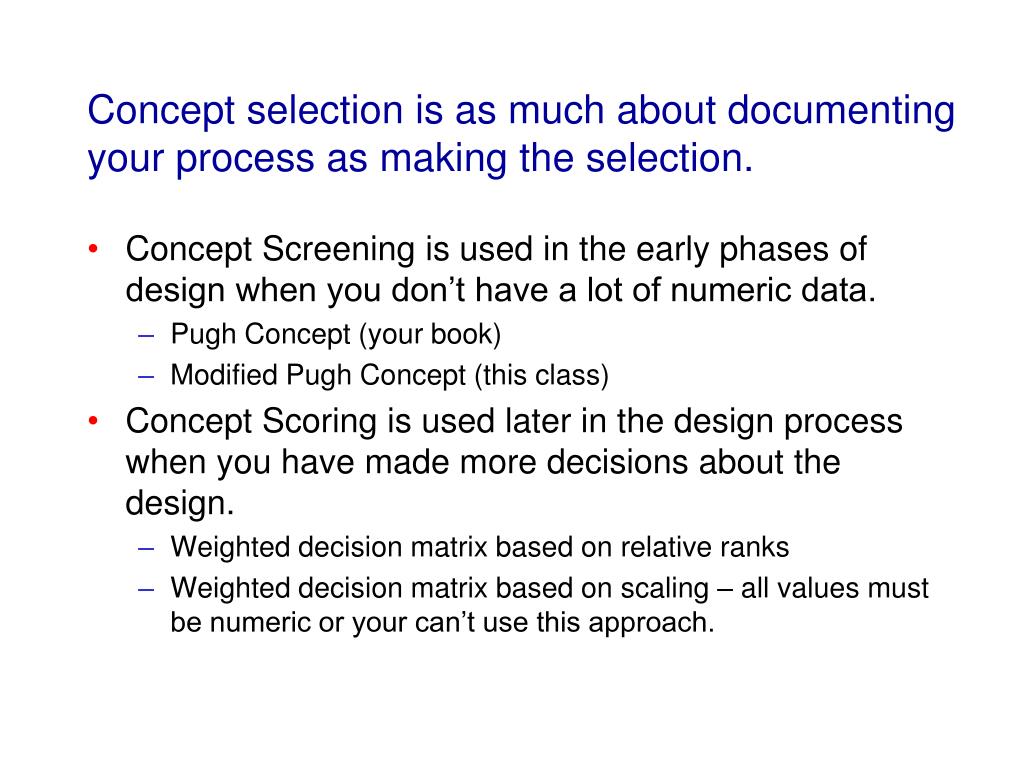 Concept selection is as much about documenting your process as making the selection.

• Concept Screening is used in the early phases of design when you don’t have a lot of numeric data.
– Pugh Concept (your book)
– Modified Pugh Concept (this class)
• Concept Scoring is used later in the design process when you have made more decisions about the design.
– Weighted decision matrix based on relative ranks
– Weighted decision matrix based on scaling – all values must be numeric or your can’t use this approach.